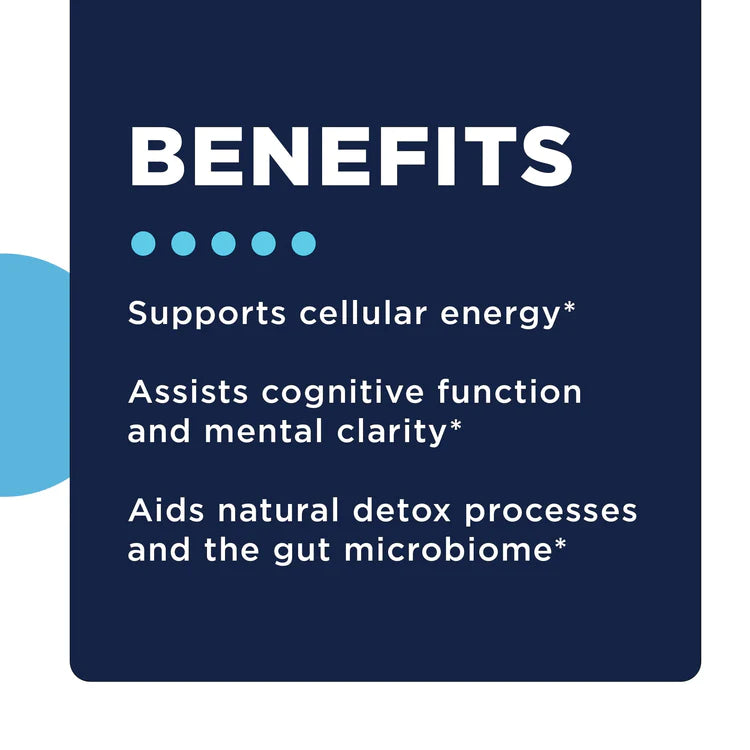 BENEFITS

Supports cellular energy*

Assists cognitive function and mental clarity*

Aids natural detox processes and the gut microbiome*